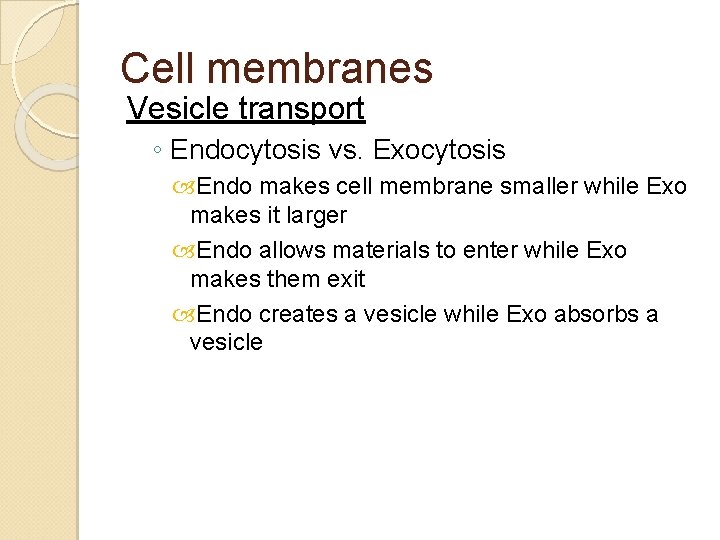 Cell membranes

Vesicle transport

◦ Endocytosis vs. Exocytosis

Endo makes cell membrane smaller while Exo makes it larger

Endo allows materials to enter while Exo makes them exit

Endo creates a vesicle while Exo absorbs a vesicle